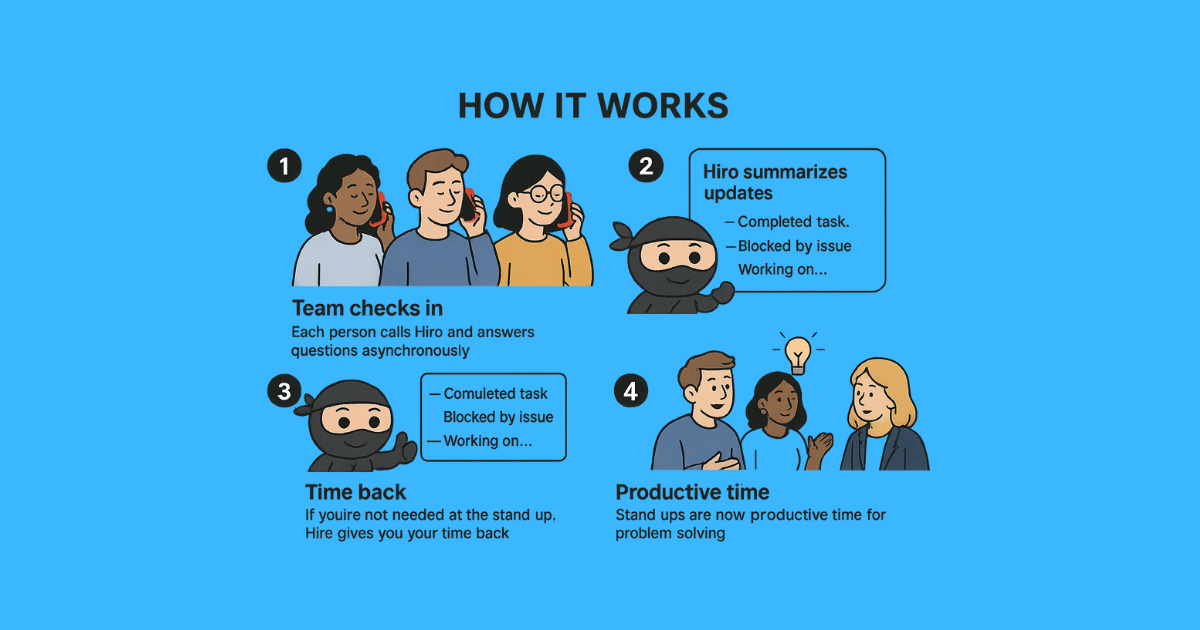 HOW IT WORKS

1

Team checks in
Each person calls Hiro and answers questions asynchronously

2

Hiro summarizes updates
— Completed task.
— Blocked by issue
Working on...

3

— Comuleted task
Blocked by issue
— Working on...

Time back
If youire not needed at the stand up. Hire gives you your time back

4

Productive time
Stand ups are now productive time for problem solving